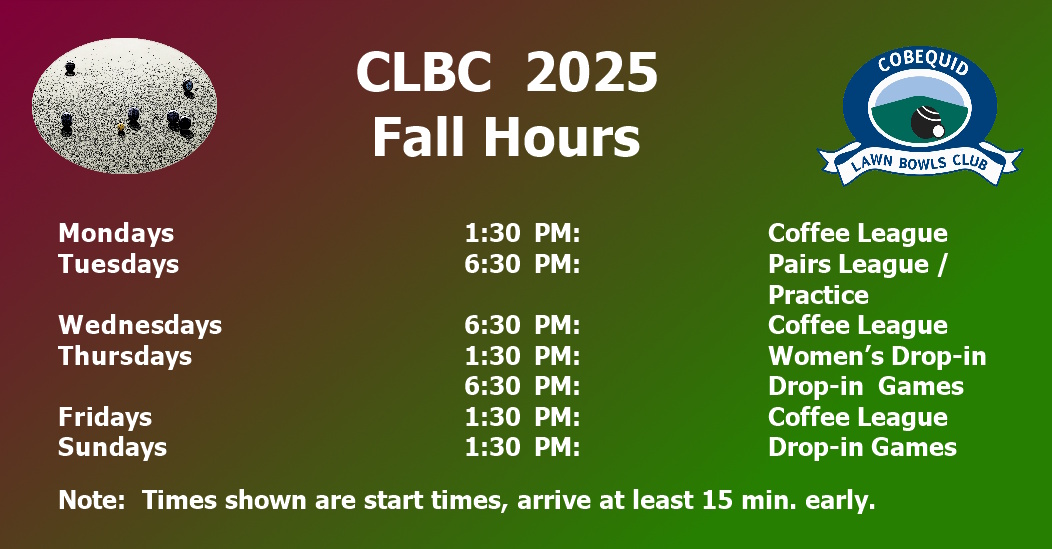 CLBC 2025
Fall Hours

COBEQUID
LAWN BOWLS CLUB

| | | |
|---|---|---|
| Mondays | 1:30 PM: | Coffee League |
| Tuesdays | 6:30 PM: | Pairs League / Practice |
| Wednesdays | 6:30 PM: | Coffee League |
| Thursdays | 1:30 PM: | Women's Drop-in |
| | 6:30 PM: | Drop-in Games |
| Fridays | 1:30 PM: | Coffee League |
| Sundays | 1:30 PM: | Drop-in Games |

Note: Times shown are start times, arrive at least 15 min. early.